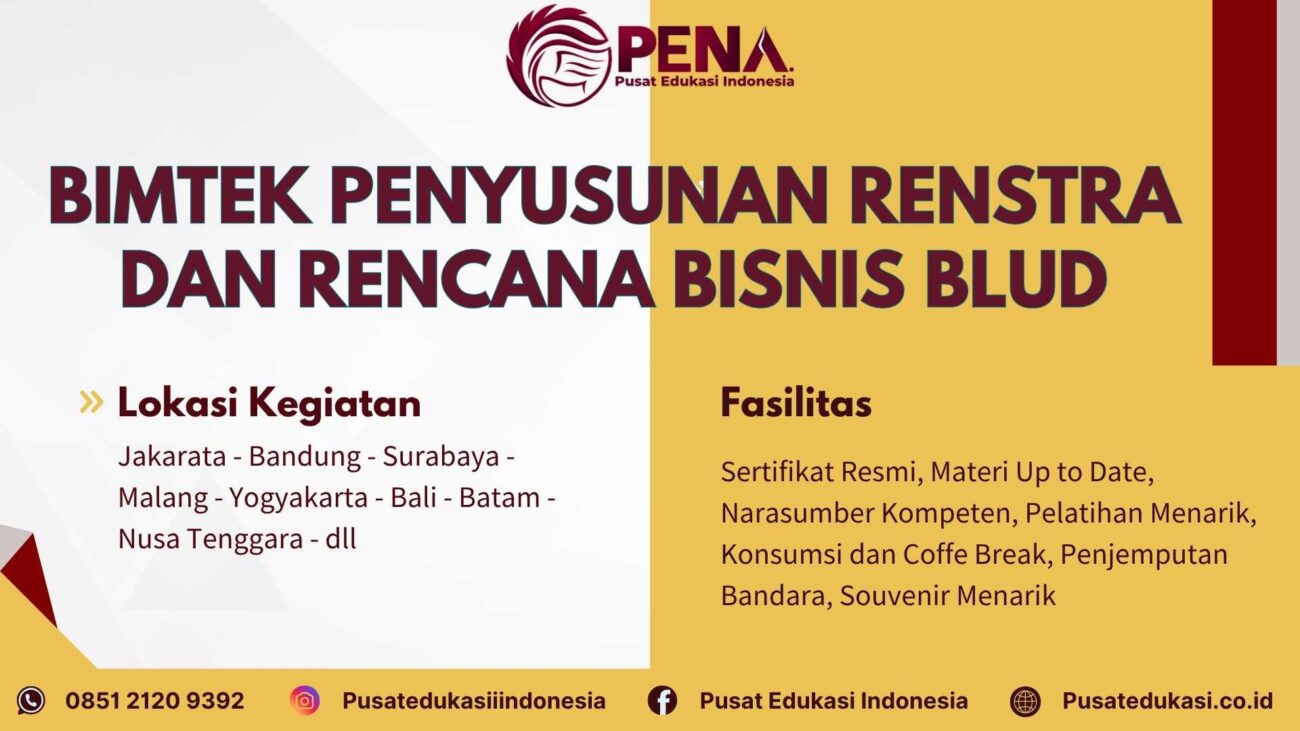 PENA.
Pusat Edukasi Indonesia

BIMTEK PENYUSUNAN RENSTRA DAN RENCANA BISNIS BLUD

» Lokasi Kegiatan

Jakarata - Bandung - Surabaya - Malang - Yogyakarta - Bali - Batam - Nusa Tenggara - dll

Fasilitas

Sertifikat Resmi, Materi Up to Date, Narasumber Kompeten, Pelatihan Menarik, Konsumsi dan Coffe Break, Penjemputan Bandara, Souvenir Menarik

0851 2120 9392 Pusatedukasiiindonesia Pusat Edukasi Indonesia Pusatedukasi.co.id